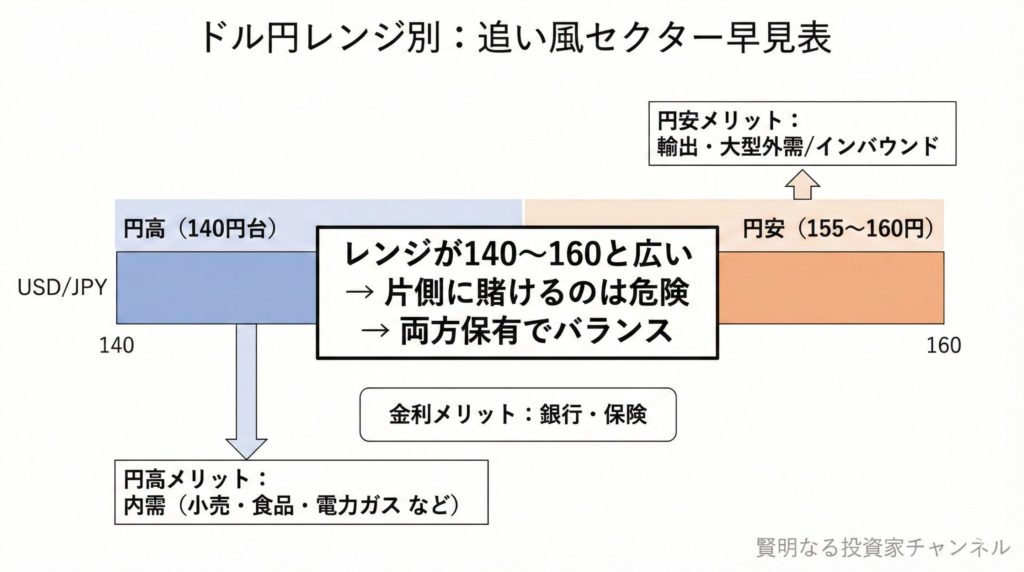 ドル円レンジ別：追い風セクター早見表

円安メリット：
輸出・大型外需/インバウンド

円高（140円台）

円安（155〜160円）

USD/JPY

レンジが140〜160と広い
→ 片側に賭けるのは危険
→ 両方保有でバランス

140

160

金利メリット：銀行・保険

円高メリット：
内需（小売・食品・電力ガス など）

賢明なる投資家チャンネル